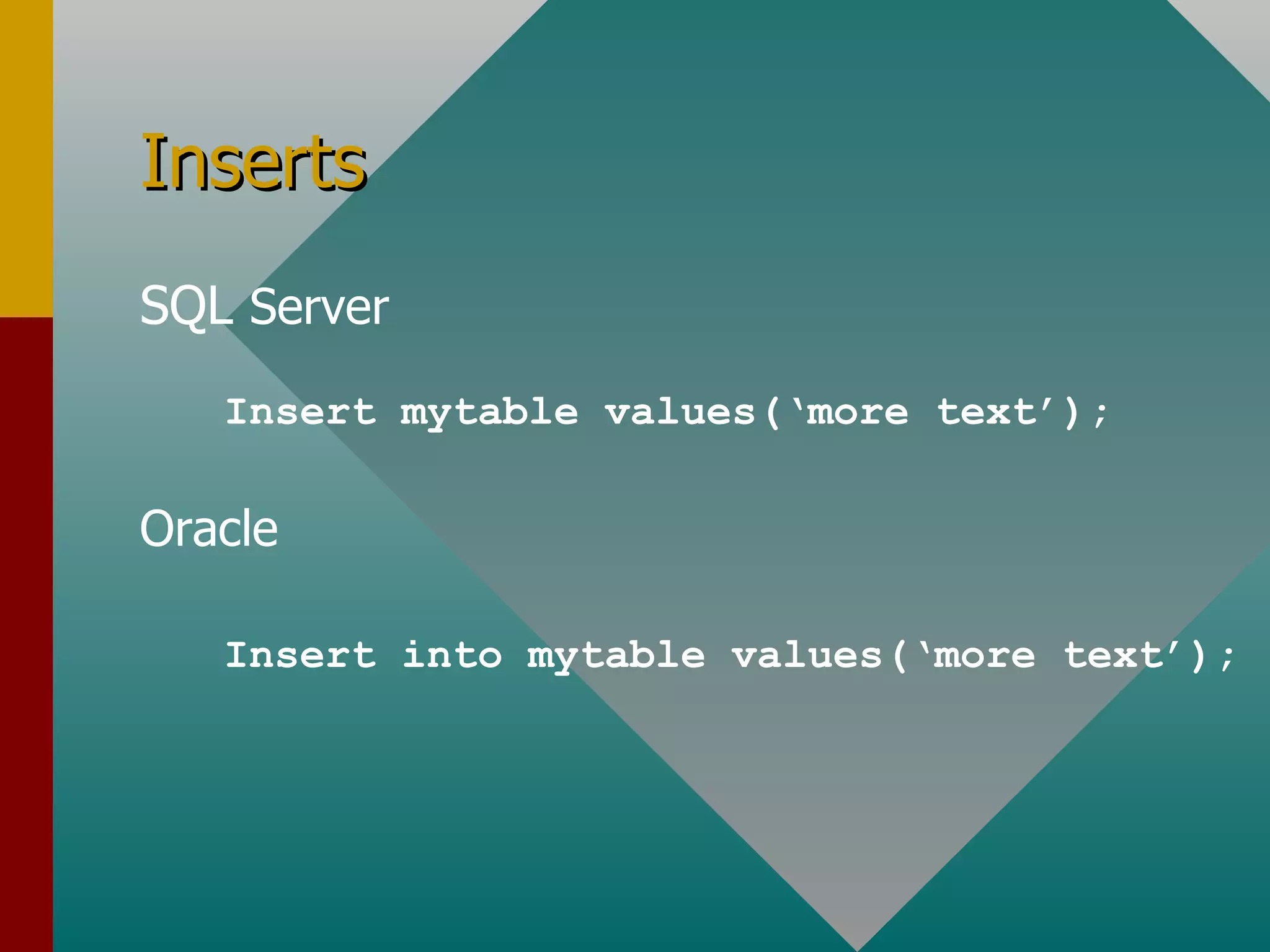 Inserts

SQL Server

Insert mytable values(‘more text’);

Oracle

Insert into mytable values(‘more text’);